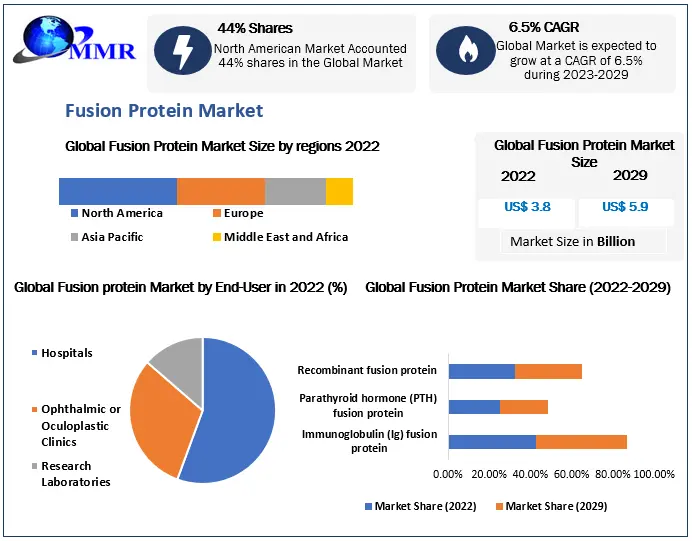 MMR

44% Shares
North American Market Accounted 44% shares in the Global Market

6.5% CAGR
Global Market is expected to grow at a CAGR of 6.5% during 2023-2029

Fusion Protein Market

Global Fusion Protein Market Size by regions 2022

North America
Europe
Asia Pacific
Middle East and Africa

Global Fusion Protein Market Size
2022
2029
US$ 3.8
US$ 5.9
Market Size in Billion

Global Fusion protein Market by End-User in 2022 (%)

Hospitals
Ophthalmic or Oculoplastic Clinics
Research Laboratories

Global Fusion Protein Market Share (2022-2029)

Recombinant fusion protein
Parathyroid hormone (PTH) fusion protein
Immunoglobulin (Ig) fusion protein

0.00% 20.00% 40.00% 60.00% 80.00% 100.00%

Market Share (2022)
Market Share (2029)